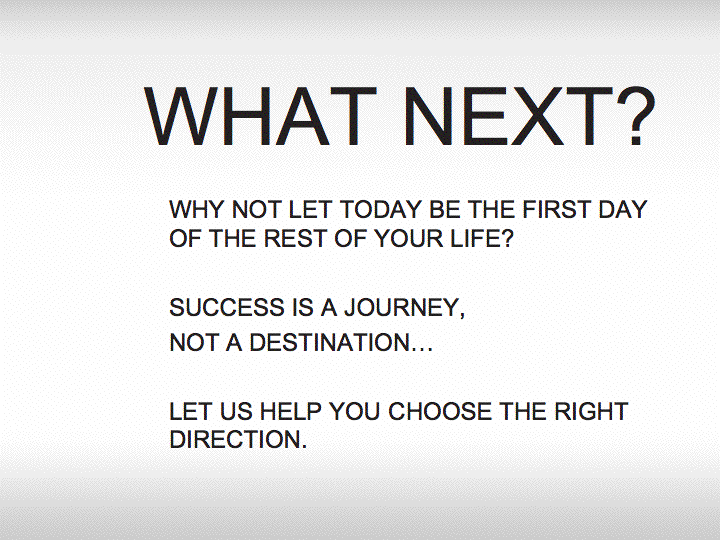 WHAT NEXT?

WHY NOT LET TODAY BE THE FIRST DAY OF THE REST OF YOUR LIFE?

SUCCESS IS A JOURNEY,
NOT A DESTINATION…

LET US HELP YOU CHOOSE THE RIGHT DIRECTION.